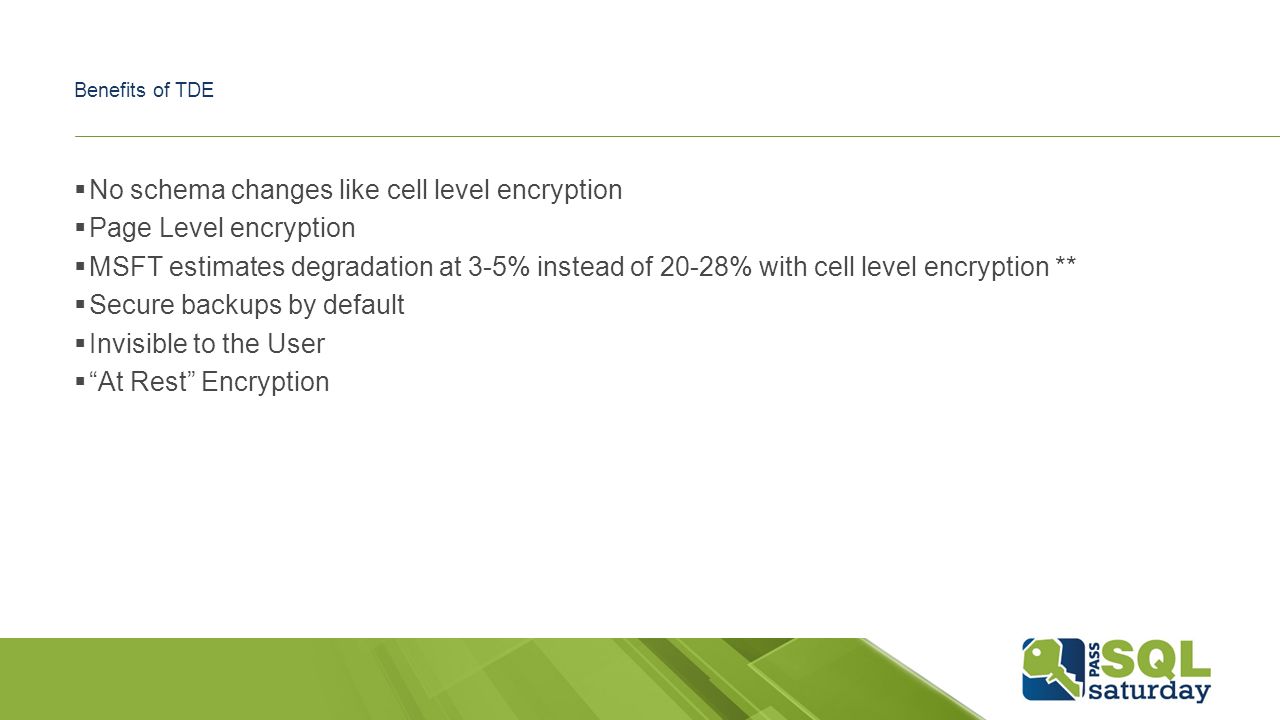 Benefits of TDE

▪ No schema changes like cell level encryption
▪ Page Level encryption
▪ MSFT estimates degradation at 3-5% instead of 20-28% with cell level encryption **
▪ Secure backups by default
▪ Invisible to the User
▪ “At Rest” Encryption

PASS SQL saturday